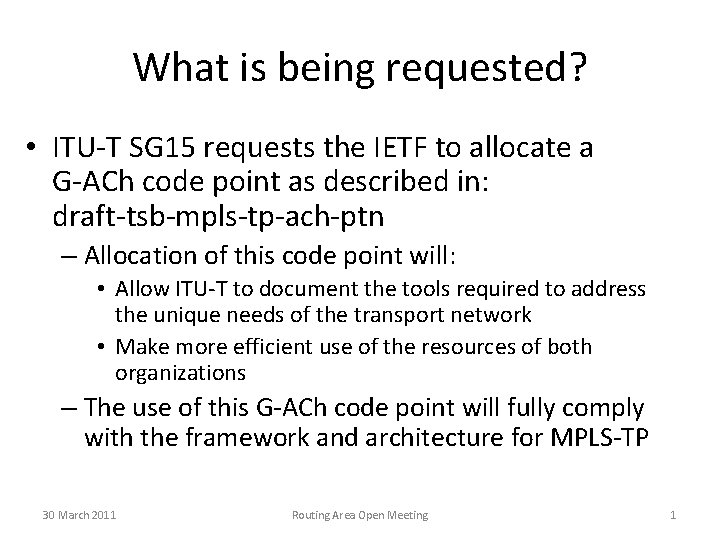 What is being requested?

• ITU-T SG15 requests the IETF to allocate a G-ACh code point as described in: draft-tsb-mpls-tp-ach-ptn

– Allocation of this code point will:

• Allow ITU-T to document the tools required to address the unique needs of the transport network

• Make more efficient use of the resources of both organizations

– The use of this G-ACh code point will fully comply with the framework and architecture for MPLS-TP

30 March 2011

Routing Area Open Meeting

1